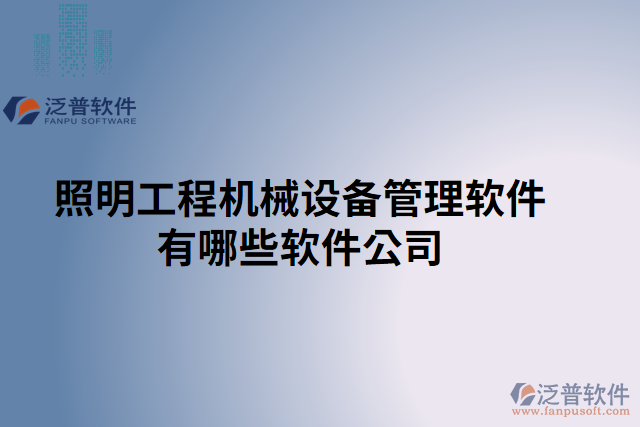 泛普软件
FANPU SOFTWARE

照明工程机械设备管理软件有哪些软件公司

泛普软件
www.fanpusoft.com